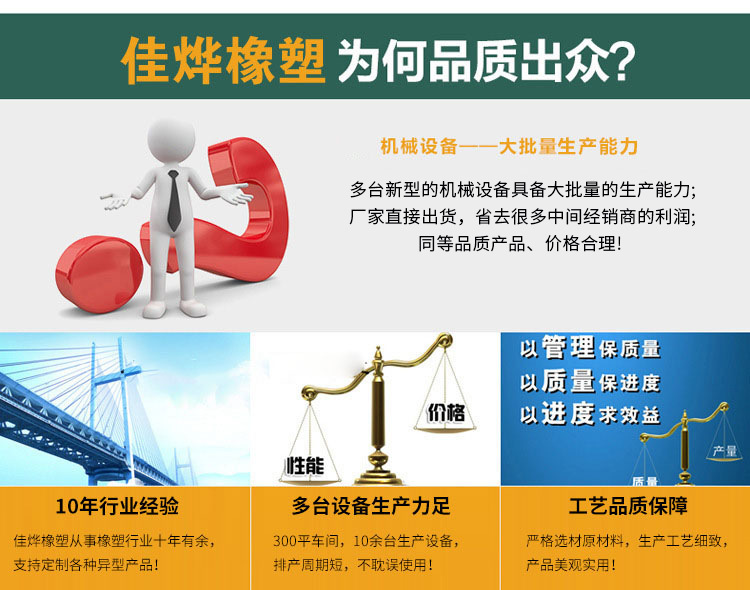 佳烨橡塑 为何品质出众?

机械设备——大批量生产能力

多台新型的机械设备具备大批量的生产能力;
厂家直接出货，省去很多中间经销商的利润;
同等品质产品、价格合理!

价格

性能

以管理保质量
以质量保进度
以进度求效益

产量

质量

10年行业经验

佳烨橡塑从事橡塑行业十年有余，支持定制各种异型产品!

多台设备生产力足

300平车间，10余台生产设备，排产周期短，不耽误使用!

工艺品质保障

严格选材原材料，生产工艺细致，产品美观实用!